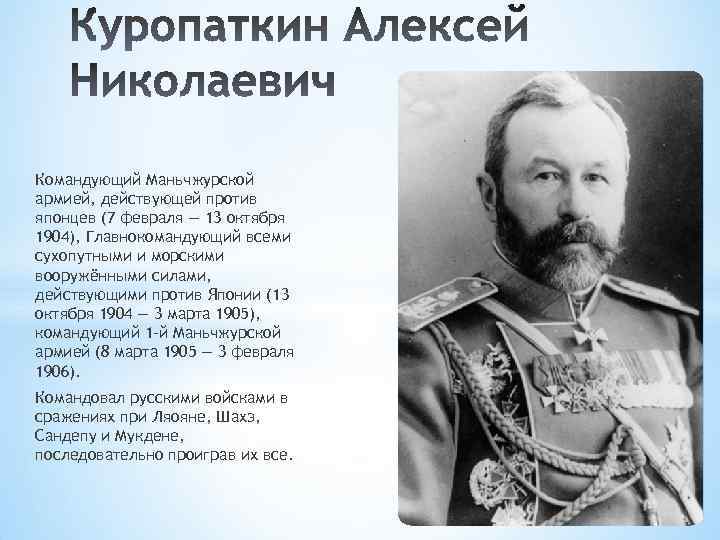 Куропаткин Алексей Николаевич

Командующий Маньчжурской армией, действующей против японцев (7 февраля — 13 октября 1904), Главнокомандующий всеми сухопутными и морскими вооружёнными силами, действующими против Японии (13 октября 1904 — 3 марта 1905), командующий 1-й Маньчжурской армией (8 марта 1905 — 3 февраля 1906).

Командовал русскими войсками в сражениях при Ляояне, Шахэ, Сандепу и Мукдене, последовательно проиграв их все.